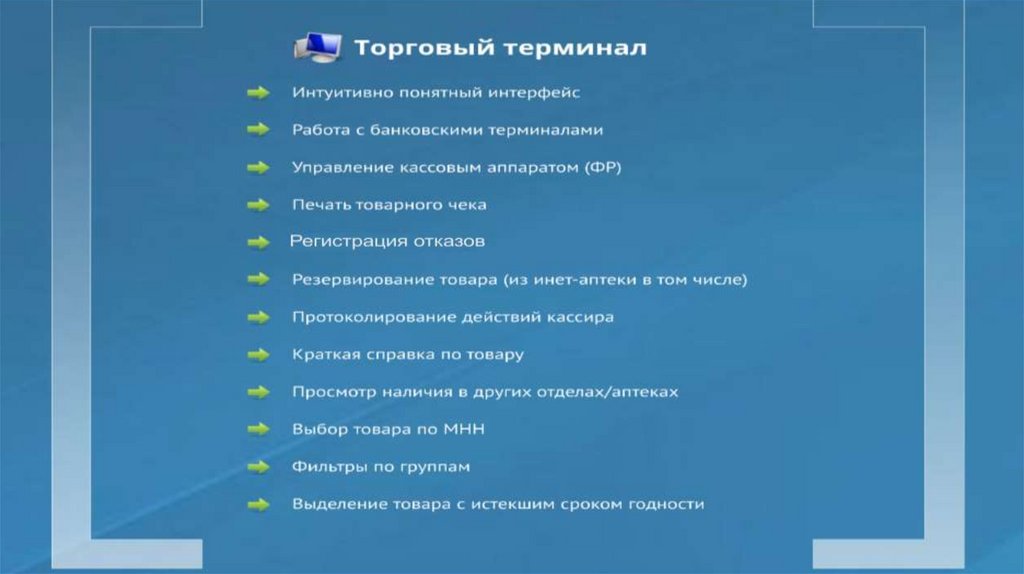 Торговый терминал

Интуитивно понятный интерфейс

Работа с банковскими терминалами

Управление кассовым аппаратом (ФР)

Печать товарного чека

Регистрация отказов

Резервирование товара (из инет-аптеки в том числе)

Протоколирование действий кассира

Краткая справка по товару

Просмотр наличия в других отделах/аптеках

Выбор товара по МНН

Фильтры по группам

Выделение товара с истекшим сроком годности